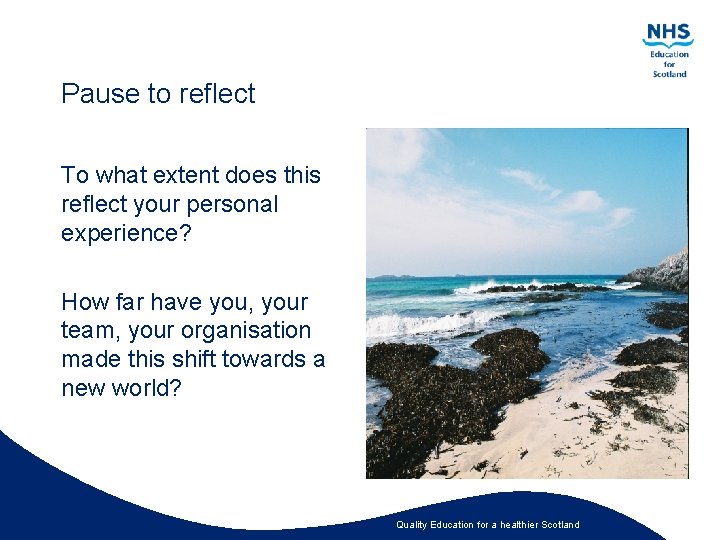 NHS
Education for Scotland

Pause to reflect

To what extent does this reflect your personal experience?

How far have you, your team, your organisation made this shift towards a new world?

Quality Education for a healthier Scotland